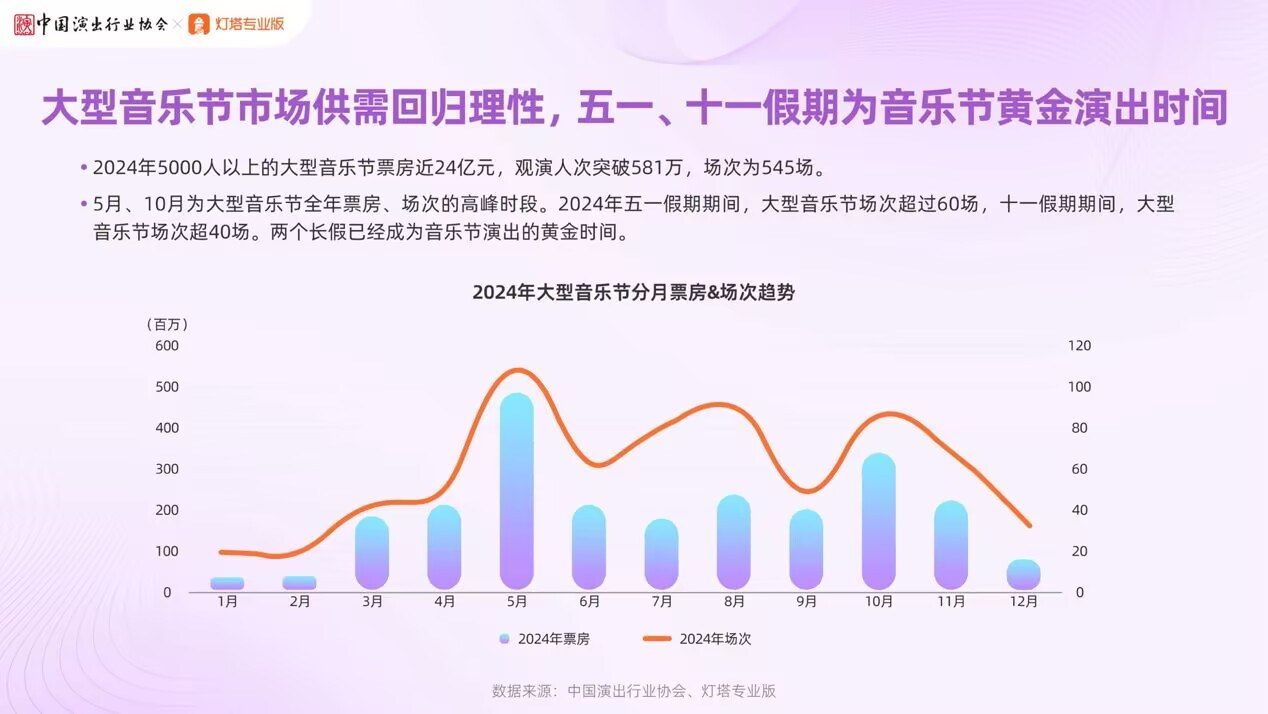 中国演出行业协会 × 灯塔专业版

大型音乐节市场供需回归理性，五一、十一假期为音乐节黄金演出时间

• 2024年5000人以上的大型音乐节票房近24亿元，观演人次突破581万，场次为545场。

• 5月、10月为大型音乐节全年票房、场次的高峰时段。2024年五一假期期间，大型音乐节场次超过60场，十一假期期间，大型音乐节场次超40场。两个长假已经成为音乐节演出的黄金时间。

2024年大型音乐节分月票房&场次趋势

（百万）
600
500
400
300
200
100
0

120
100
80
60
40
20
0

1月 2月 3月 4月 5月 6月 7月 8月 9月 10月 11月 12月

2024年票房 2024年场次

数据来源：中国演出行业协会、灯塔专业版